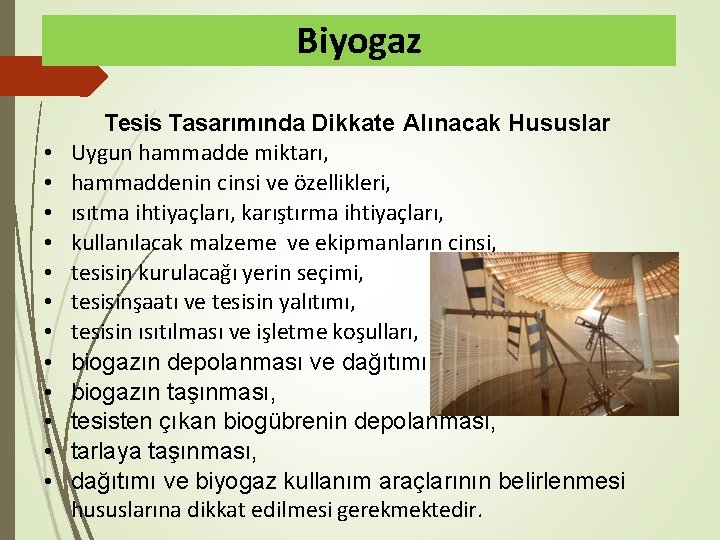 Biyogaz

Tesis Tasarımında Dikkate Alınacak Hususlar

• Uygun hammadde miktarı,
• hammaddenin cinsi ve özellikleri,
• ısıtma ihtiyaçları, karıştırma ihtiyaçları,
• kullanılacak malzeme ve ekipmanların cinsi,
• tesisin kurulacağı yerin seçimi,
• tesisinşaatı ve tesisin yalıtımı,
• tesisin ısıtılması ve işletme koşulları,
• biogazın depolanması ve dağıtımı
• biogazın taşınması,
• tesisten çıkan biogübrenin depolanması,
• tarlaya taşınması,
• dağıtımı ve biyogaz kullanım araçlarının belirlenmesi
hususlarına dikkat edilmesi gerekmektedir.